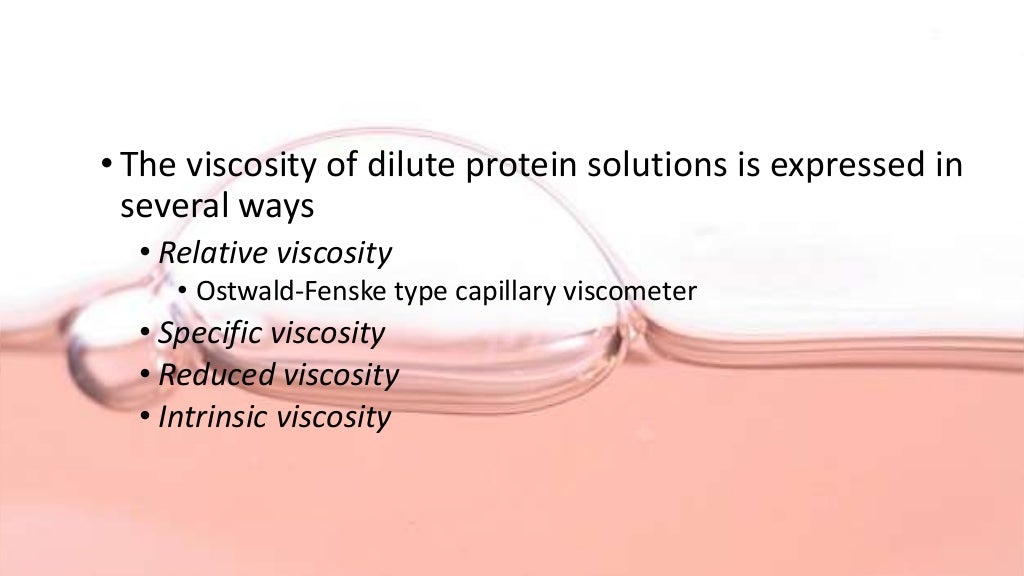 • The viscosity of dilute protein solutions is expressed in several ways

• Relative viscosity

• Ostwald-Fenske type capillary viscometer

• Specific viscosity

• Reduced viscosity

• Intrinsic viscosity